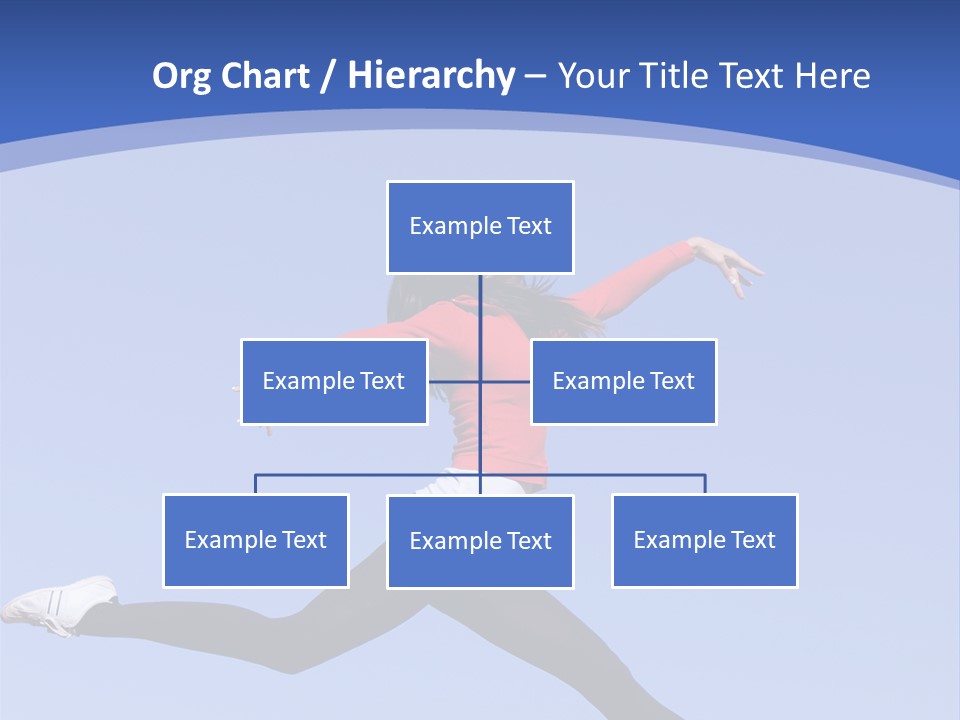 Org Chart / Hierarchy – Your Title Text Here

Example Text

Example Text

Example Text

Example Text

Example Text

Example Text